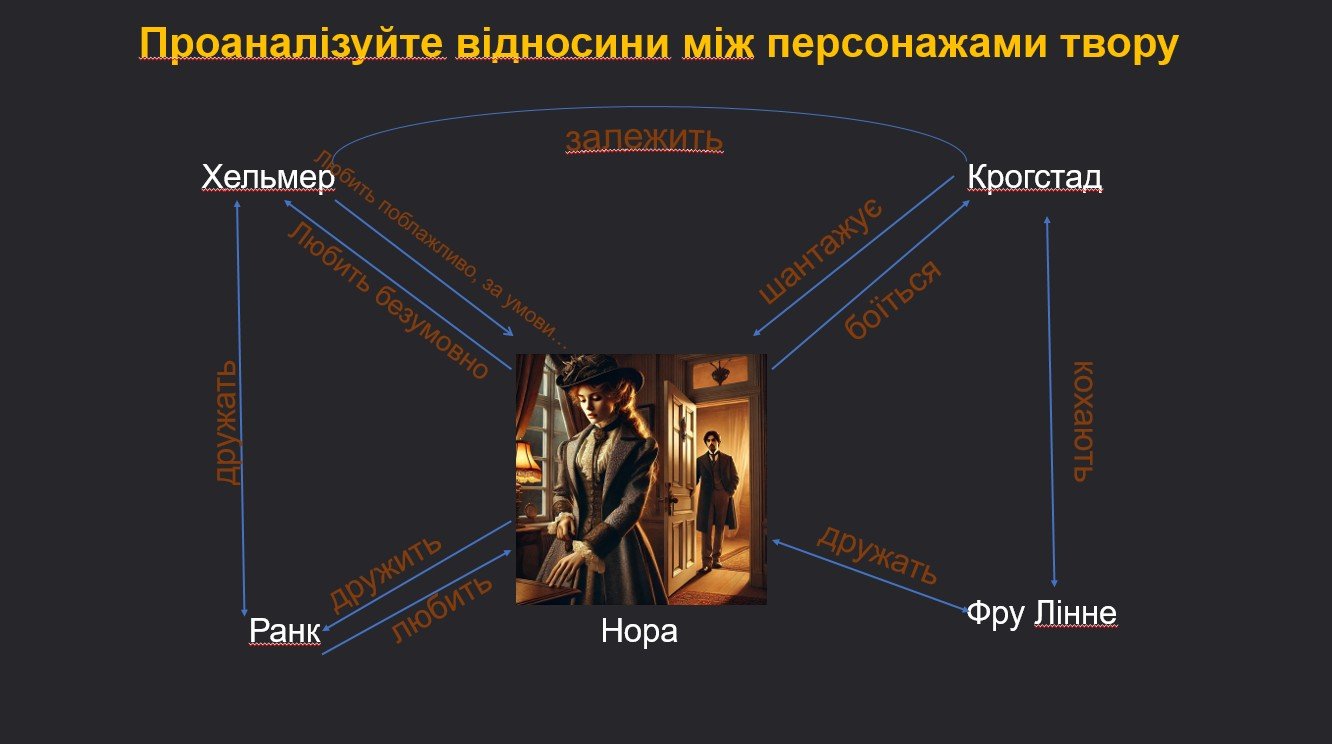 Проаналізуйте відносини між персонажами твору

залежить

Хельмер

Крогстад

Любить поблажливо, за умови…

Любить безумовно

шантажує

боїться

дружать

кохають

дружить

любить

дружать

Ранк

Нора

Фру Лінне